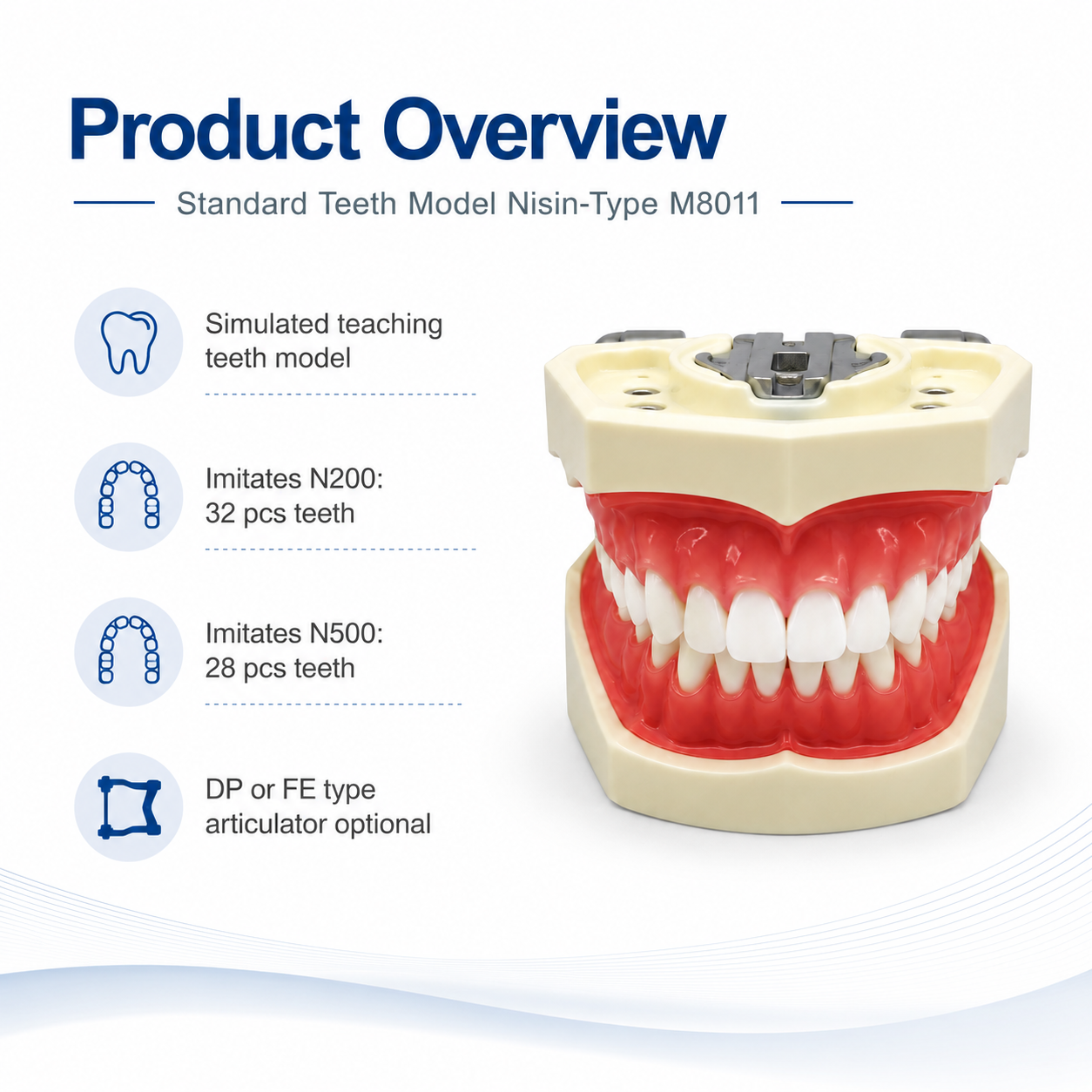 Product Overview

Standard Teeth Model Nisin-Type M8011

Simulated teaching teeth model

Imitates N200: 32 pcs teeth

Imitates N500: 28 pcs teeth

DP or FE type articulator optional